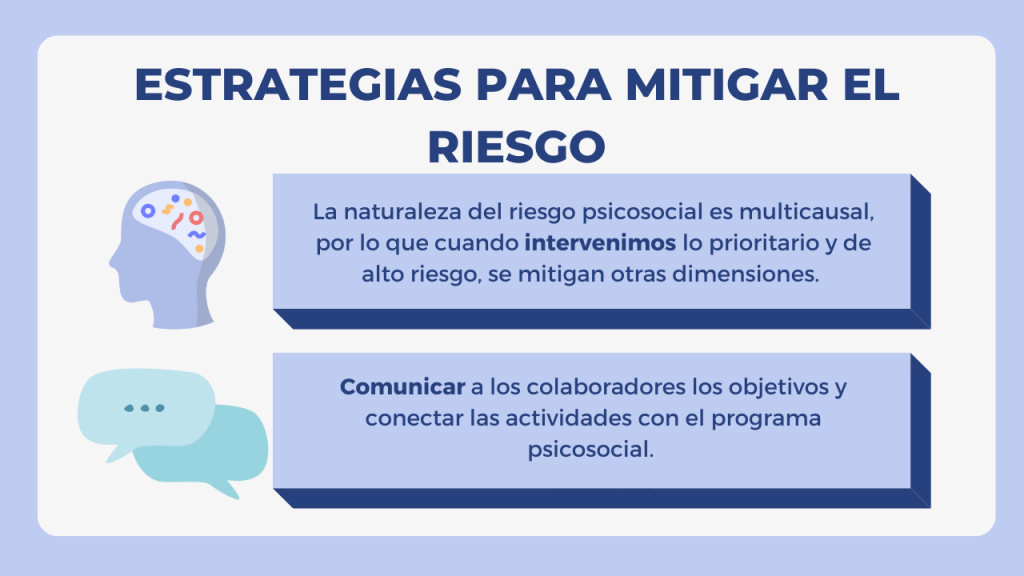 ESTRATEGIAS PARA MITIGAR EL RIESGO

La naturaleza del riesgo psicosocial es multicausal, por lo que cuando intervenimos lo prioritario y de alto riesgo, se mitigan otras dimensiones.

Comunicar a los colaboradores los objetivos y conectar las actividades con el programa psicosocial.